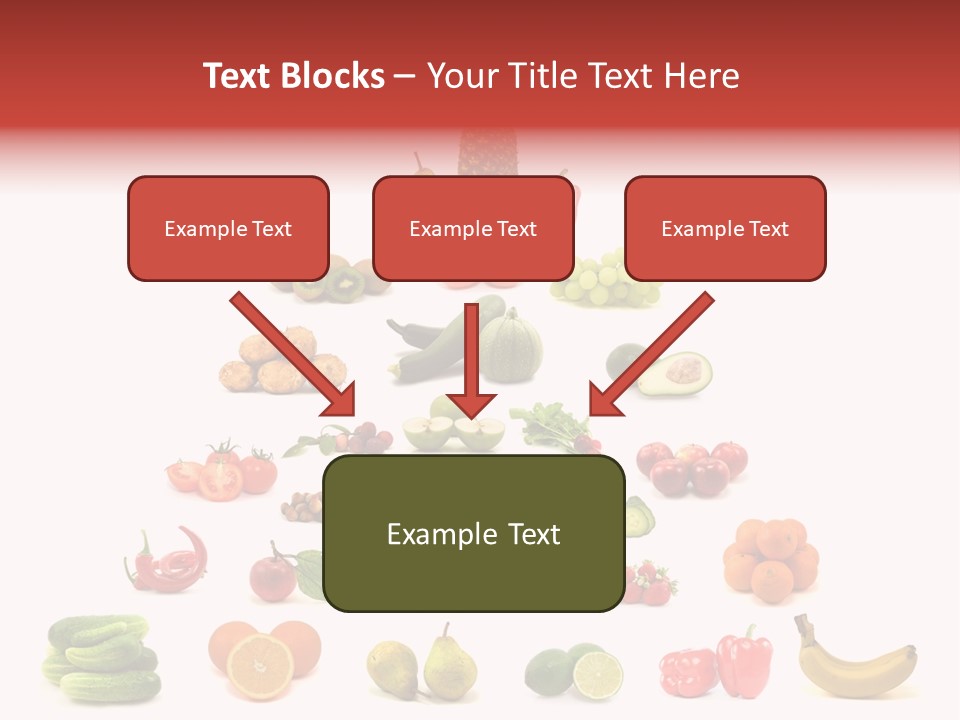 Text Blocks – Your Title Text Here

Example Text

Example Text

Example Text

Example Text